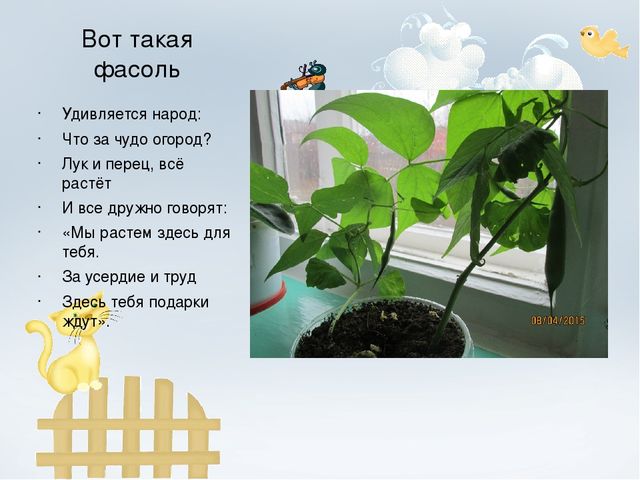 Вот такая фасоль

· Удивляется народ:
· Что за чудо огород?
· Лук и перец, всё растёт
· И все дружно говорят:
· «Мы растем здесь для тебя.
· За усердие и труд
· Здесь тебя подарки ждут».

08/04/2015